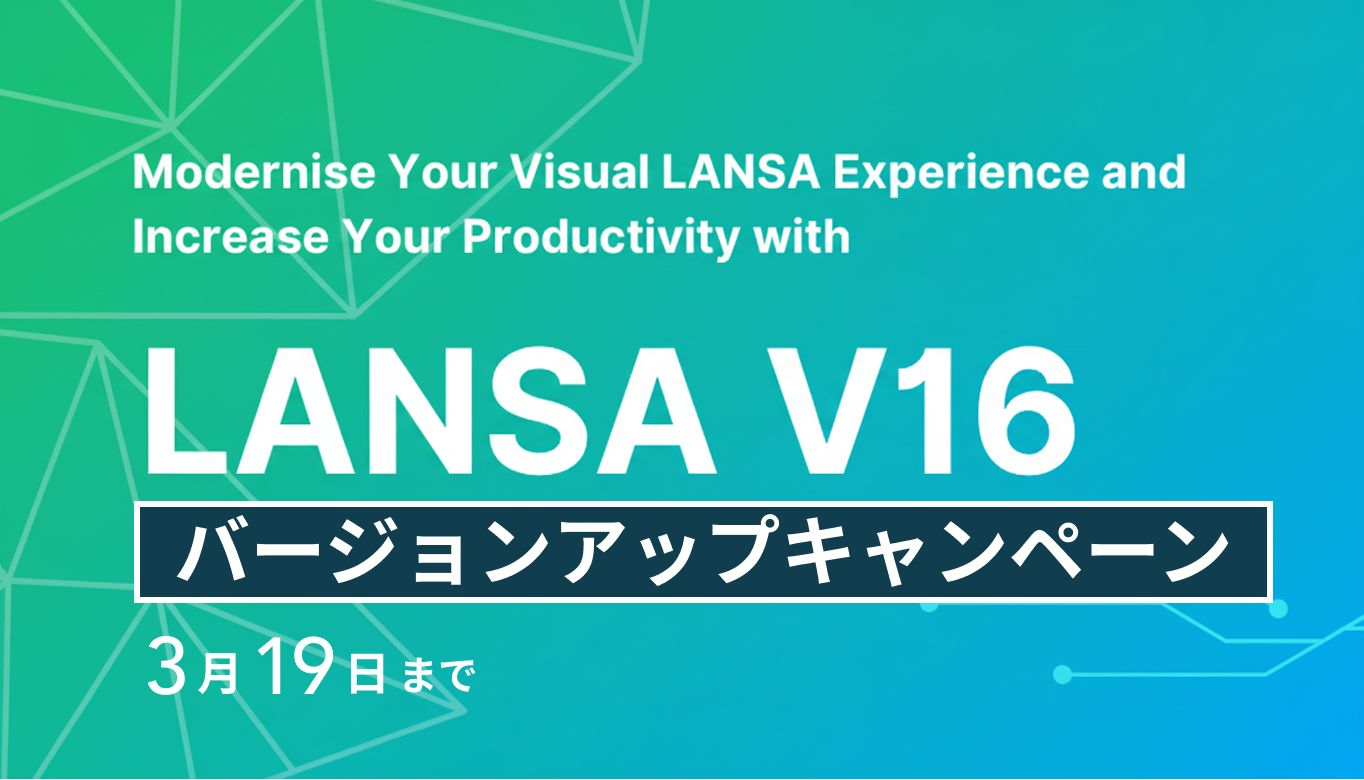 Modernise Your Visual LANSA Experience and Increase Your Productivity with

LANSA V16

バージョンアップキャンペーン

3月19日まで